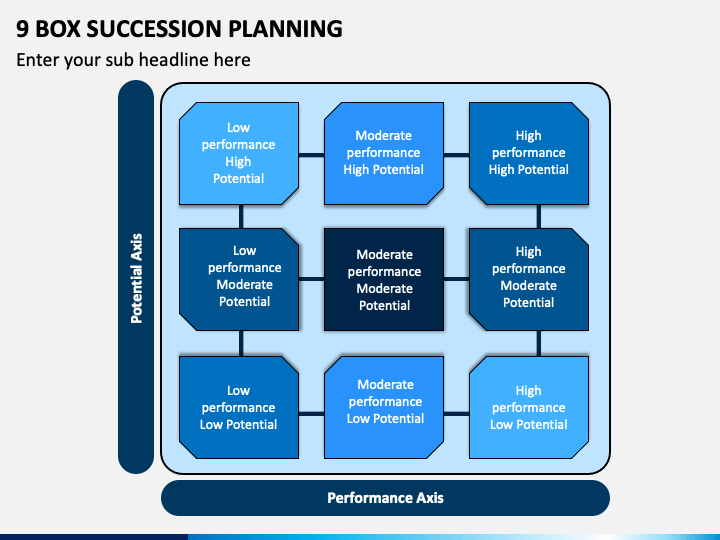 9 BOX SUCCESSION PLANNING

Enter your sub headline here

Potential Axis

Low performance High Potential

Moderate performance High Potential

High performance High Potential

Low performance Moderate Potential

Moderate performance Moderate Potential

High performance Moderate Potential

Low performance Low Potential

Moderate performance Low Potential

High performance Low Potential

Performance Axis